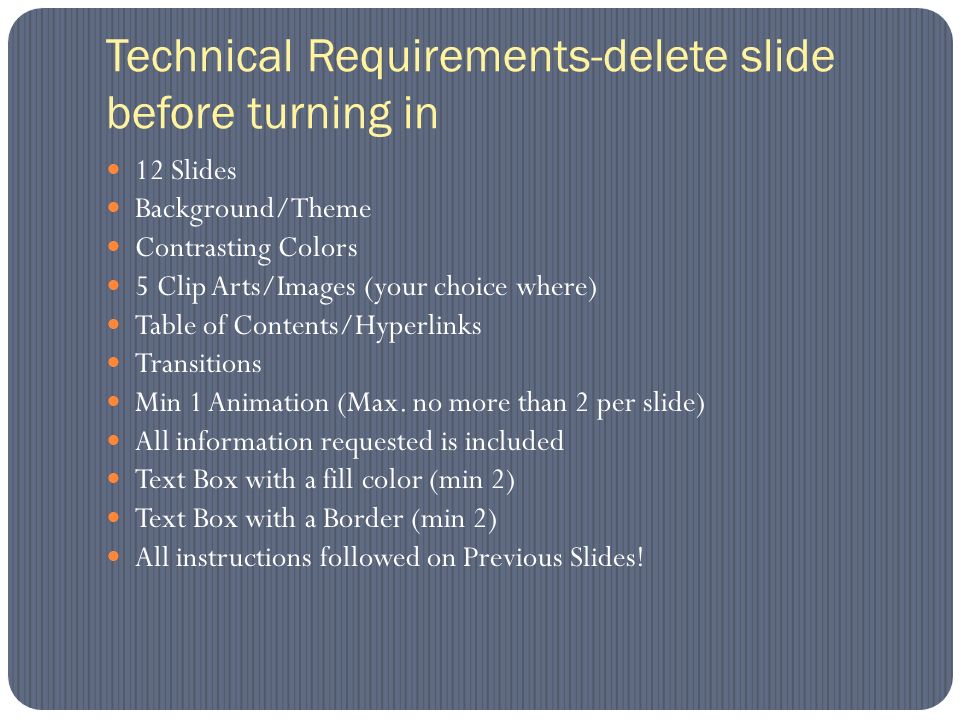 Technical Requirements-delete slide before turning in

- 12 Slides
- Background/Theme
- Contrasting Colors
- 5 Clip Arts/Images (your choice where)
- Table of Contents/Hyperlinks
- Transitions
- Min 1 Animation (Max. no more than 2 per slide)
- All information requested is included
- Text Box with a fill color (min 2)
- Text Box with a Border (min 2)
- All instructions followed on Previous Slides!